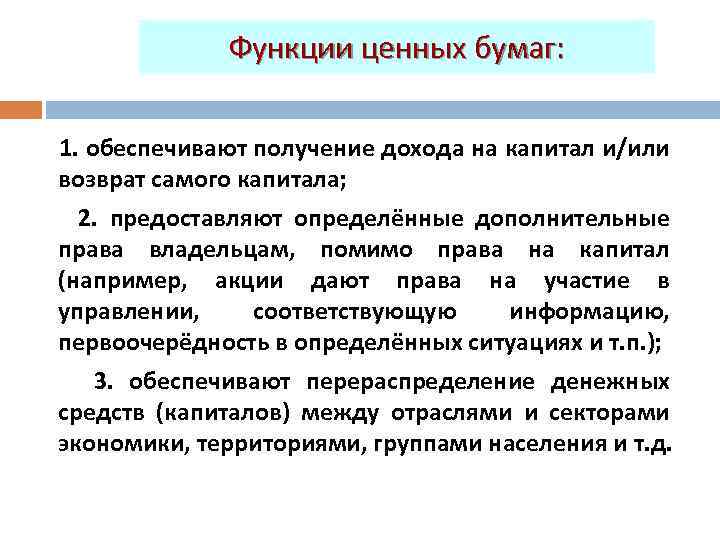 Функции ценных бумаг:

1. обеспечивают получение дохода на капитал и/или возврат самого капитала;

2. предоставляют определённые дополнительные права владельцам, помимо права на капитал (например, акции дают права на участие в управлении, соответствующую информацию, первоочерёдность в определённых ситуациях и т.п.);

3. обеспечивают перераспределение денежных средств (капиталов) между отраслями и секторами экономики, территориями, группами населения и т.д.